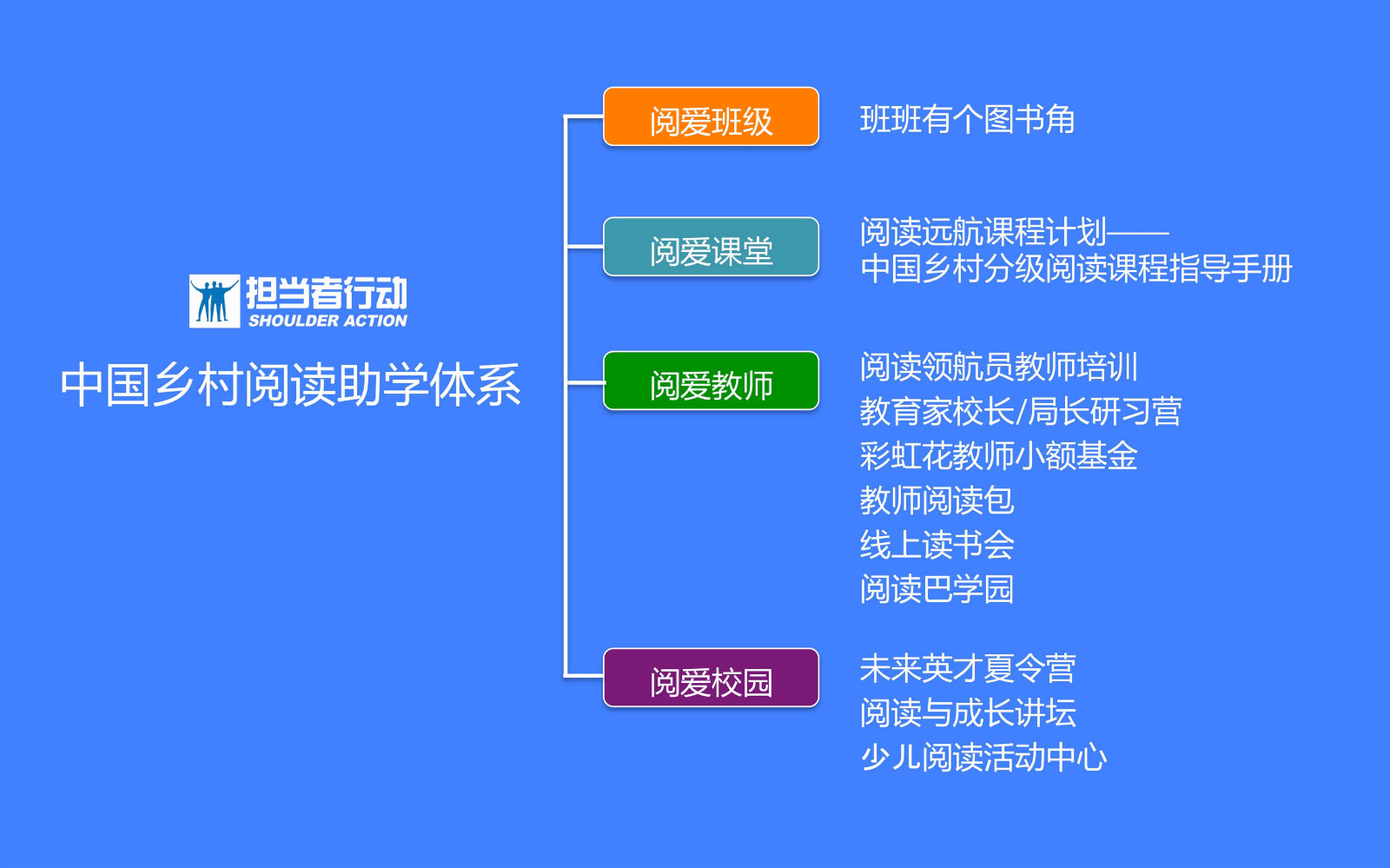 担当者行动
SHOULDER ACTION
中国乡村阅读助学体系

阅爱班级
班班有个图书角

阅爱课堂
阅读远航课程计划——
中国乡村分级阅读课程指导手册

阅爱教师
阅读领航员教师培训
教育家校长/局长研习营
彩虹花教师小额基金
教师阅读包
线上读书会
阅读巴学园

阅爱校园
未来英才夏令营
阅读与成长讲坛
少儿阅读活动中心